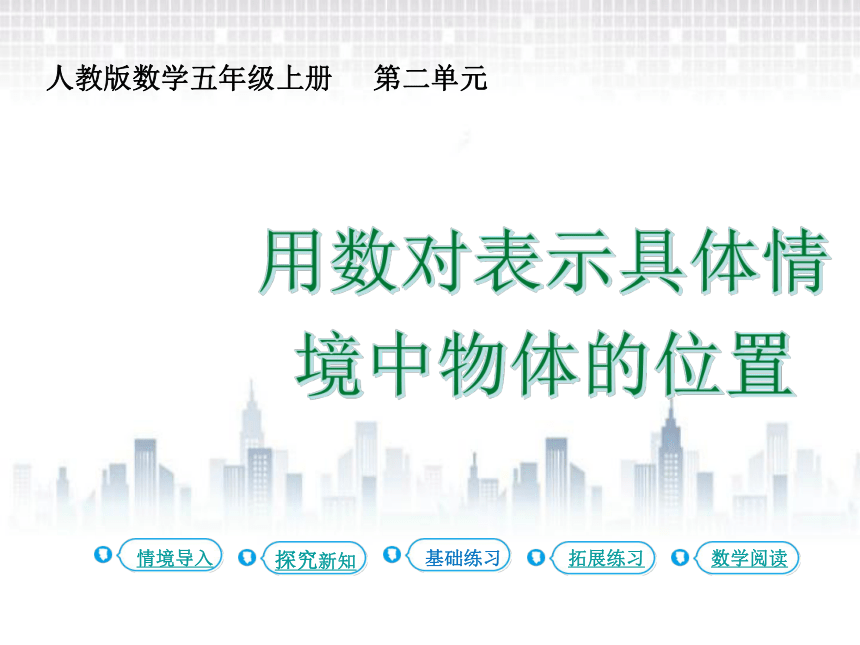 人教版数学五年级上册　第二单元

用数对表示具体情境中物体的位置

情境导入　探究新知　基础练习　拓展练习　数学阅读